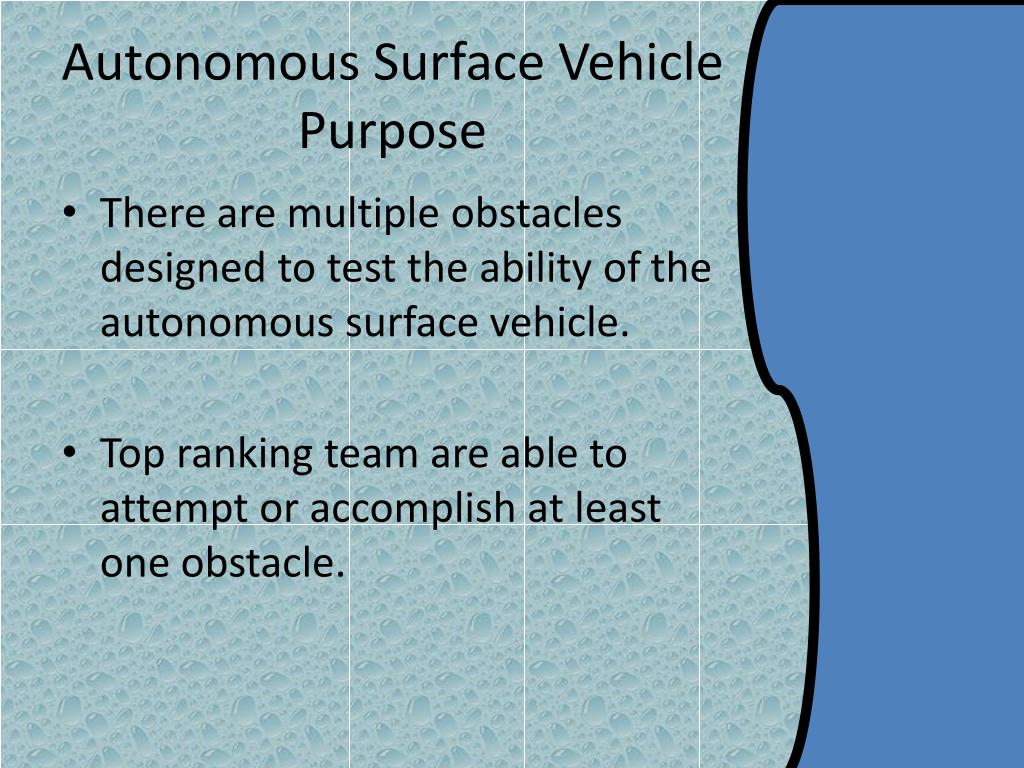 Autonomous Surface Vehicle Purpose

• There are multiple obstacles designed to test the ability of the autonomous surface vehicle.

• Top ranking team are able to attempt or accomplish at least one obstacle.